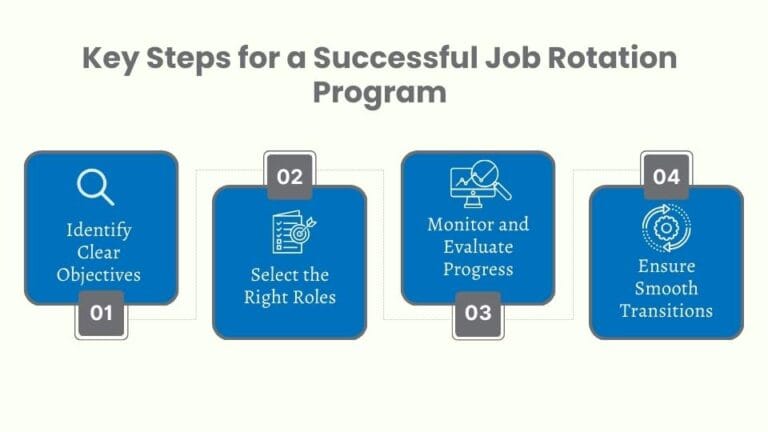 Key Steps for a Successful Job Rotation Program

Identify Clear Objectives

01

02

Select the Right Roles

Monitor and Evaluate Progress

03

04

Ensure Smooth Transitions